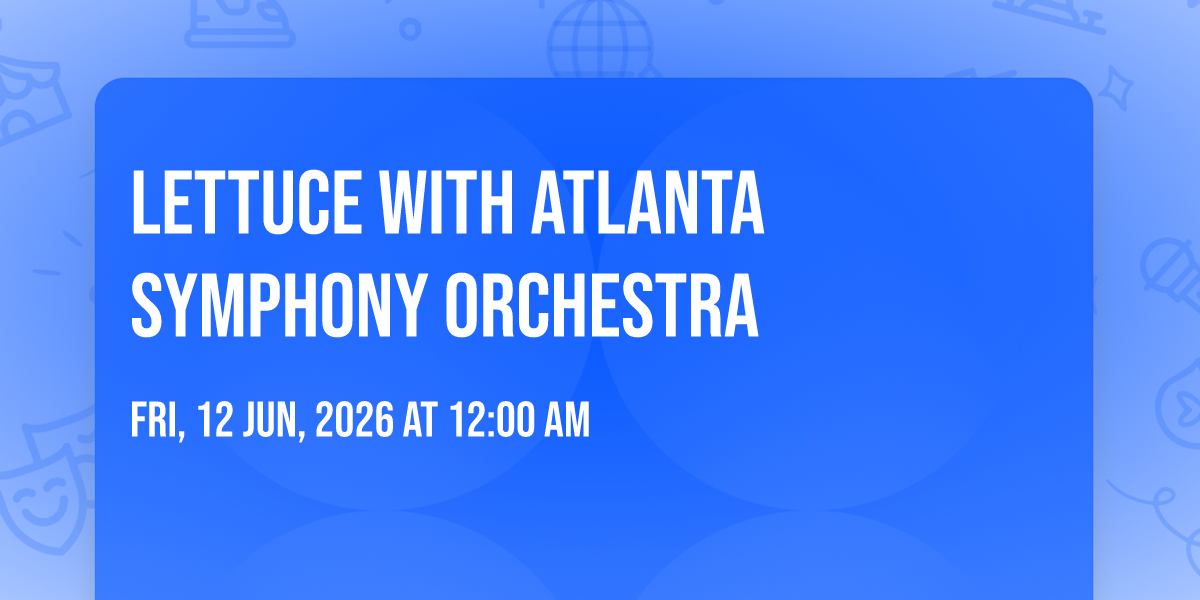 LETTUCE WITH ATLANTA SYMPHONY ORCHESTRA

FRI, 12 JUN, 2026 AT 12:00 AM